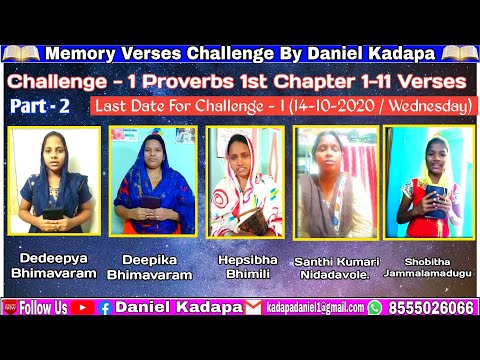 Memory Verses Challenge By Daniel Kadapa

Challenge - 1 Proverbs 1st Chapter 1-11 Verses

Part - 2

Last Date For Challenge - 1 (14-10-2020 / Wednesday)

Dedeepya Bhimavaram

Deepika Bhimavaram

Hepsibha Bhimili

Santhi Kumari Nidadavole.

Shobitha Jammalamadugu

Follow Us Daniel Kadapa kadapadaniel1@gmail.com 8555026066